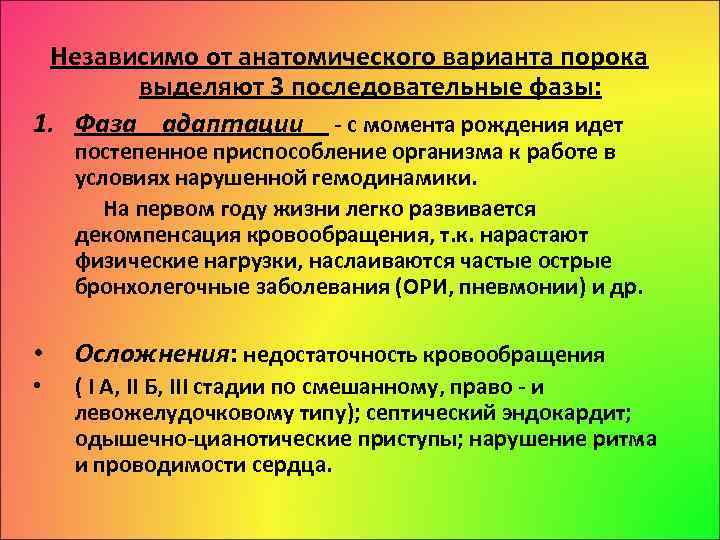 Независимо от анатомического варианта порока выделяют 3 последовательные фазы:

1. Фаза адаптации - с момента рождения идет постепенное приспособление организма к работе в условиях нарушенной гемодинамики.

На первом году жизни легко развивается декомпенсация кровообращения, т.к. нарастают физические нагрузки, наслаиваются частые острые бронхолегочные заболевания (ОРИ, пневмонии) и др.

• Осложнения: недостаточность кровообращения

• ( I А, II Б, III стадии по смешанному, право - и левожелудочковому типу); септический эндокардит; одышечно-цианотические приступы; нарушение ритма и проводимости сердца.